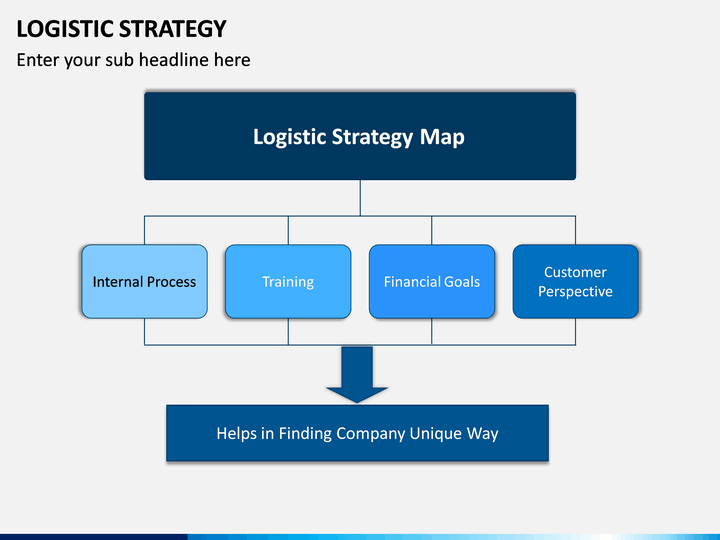 LOGISTIC STRATEGY

Enter your sub headline here

Logistic Strategy Map

Internal Process

Training

Financial Goals

Customer Perspective

Helps in Finding Company Unique Way